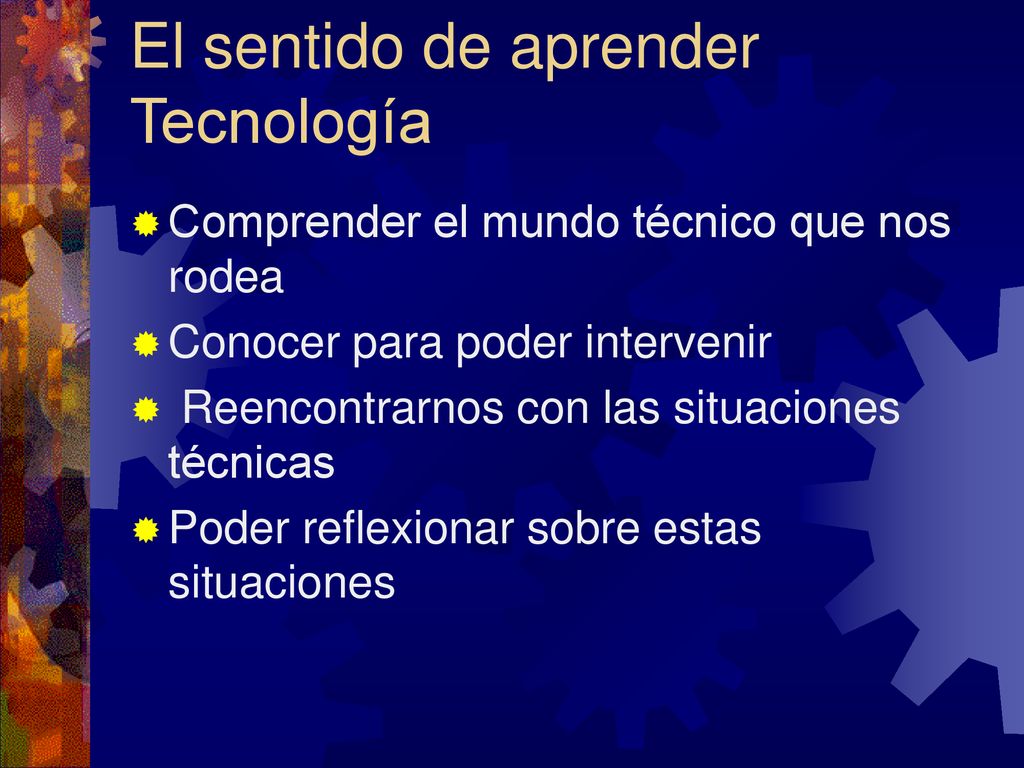 El sentido de aprender Tecnología

Comprender el mundo técnico que nos rodea

Conocer para poder intervenir

Reencontrarnos con las situaciones técnicas

Poder reflexionar sobre estas situaciones